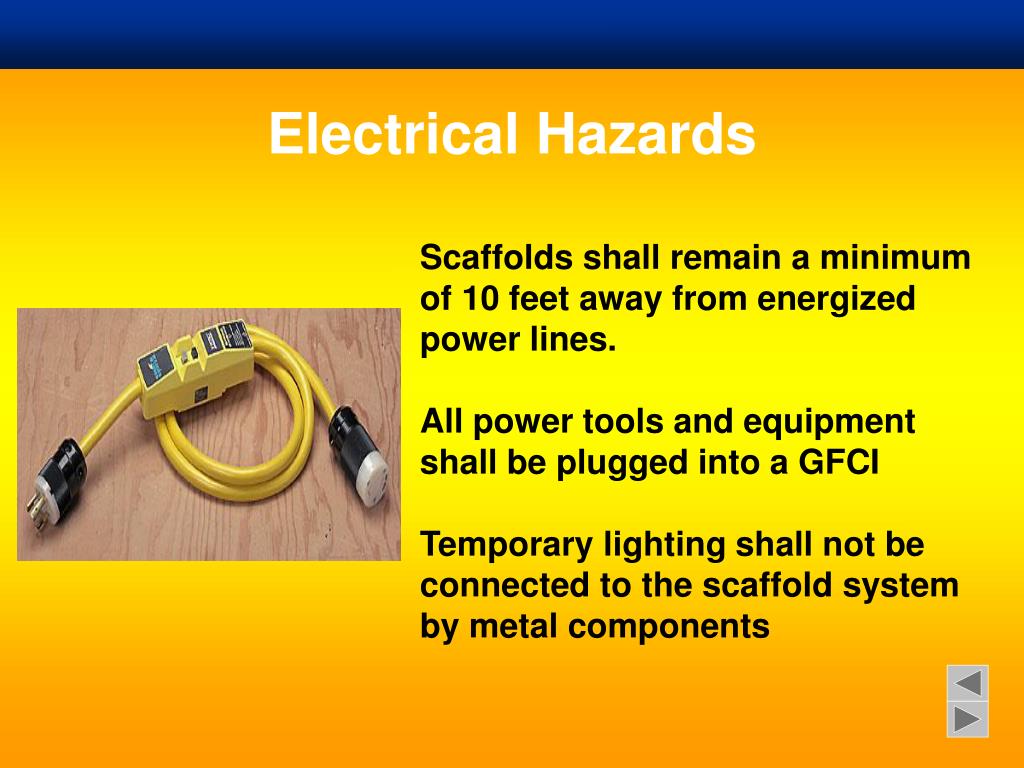 Electrical Hazards

Scaffolds shall remain a minimum of 10 feet away from energized power lines.

All power tools and equipment shall be plugged into a GFCI

Temporary lighting shall not be connected to the scaffold system by metal components